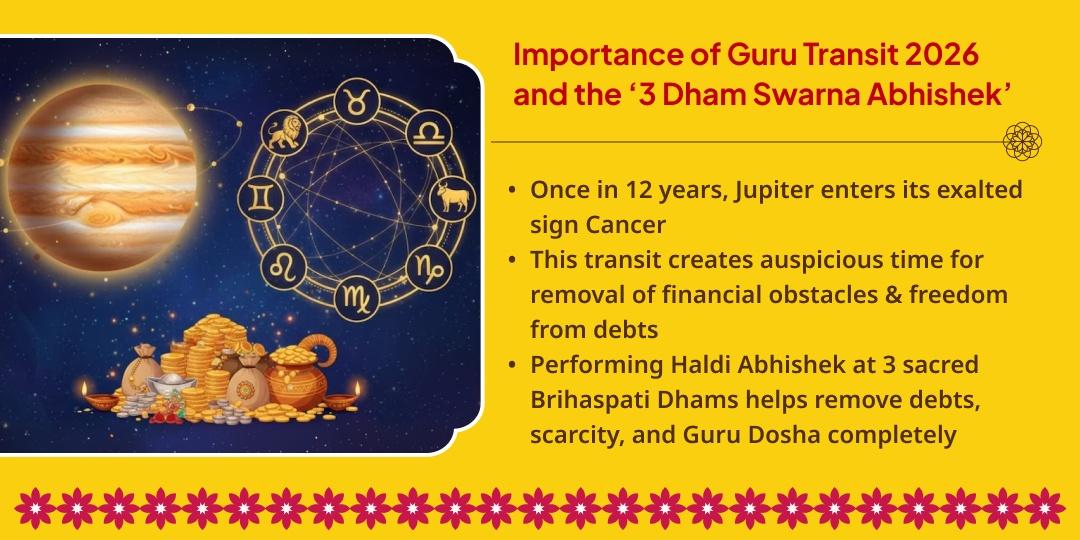 Importance of Guru Transit 2026 and the ‘3 Dham Swarna Abhishek’

• Once in 12 years, Jupiter enters its exalted sign Cancer
• This transit creates auspicious time for removal of financial obstacles & freedom from debts
• Performing Haldi Abhishek at 3 sacred Brihaspati Dhams helps remove debts, scarcity, and Guru Dosha completely